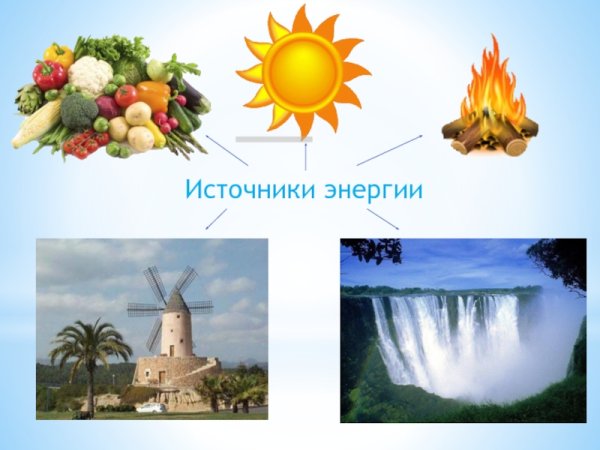 Источники энергии